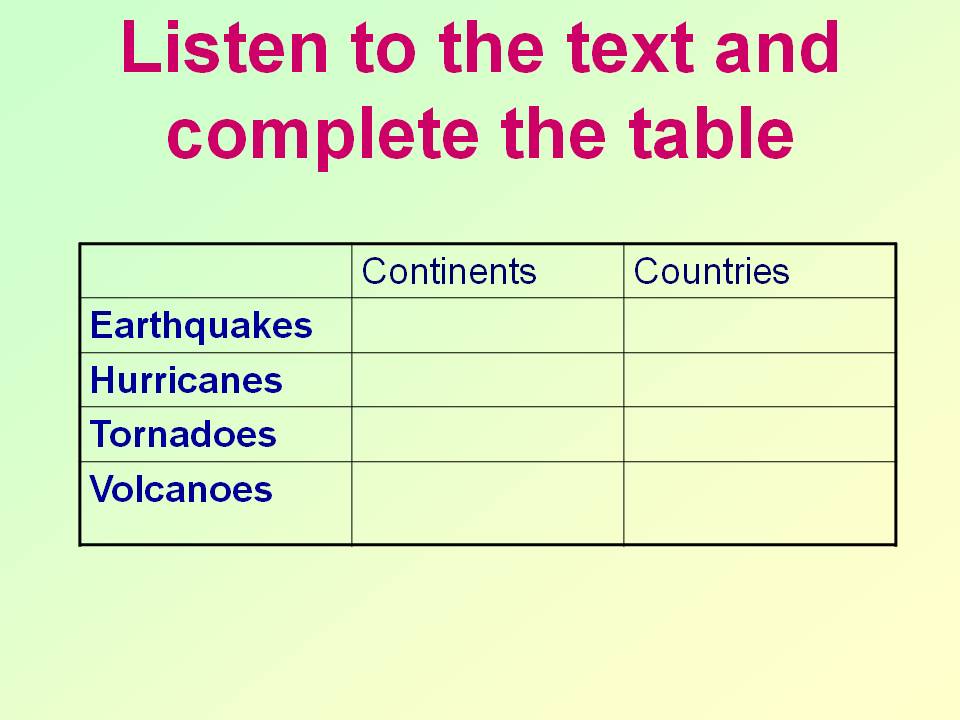 Listen to the text and complete the table

| | Continents | Countries |
|---|---|---|
| Earthquakes | | |
| Hurricanes | | |
| Tornadoes | | |
| Volcanoes | | |